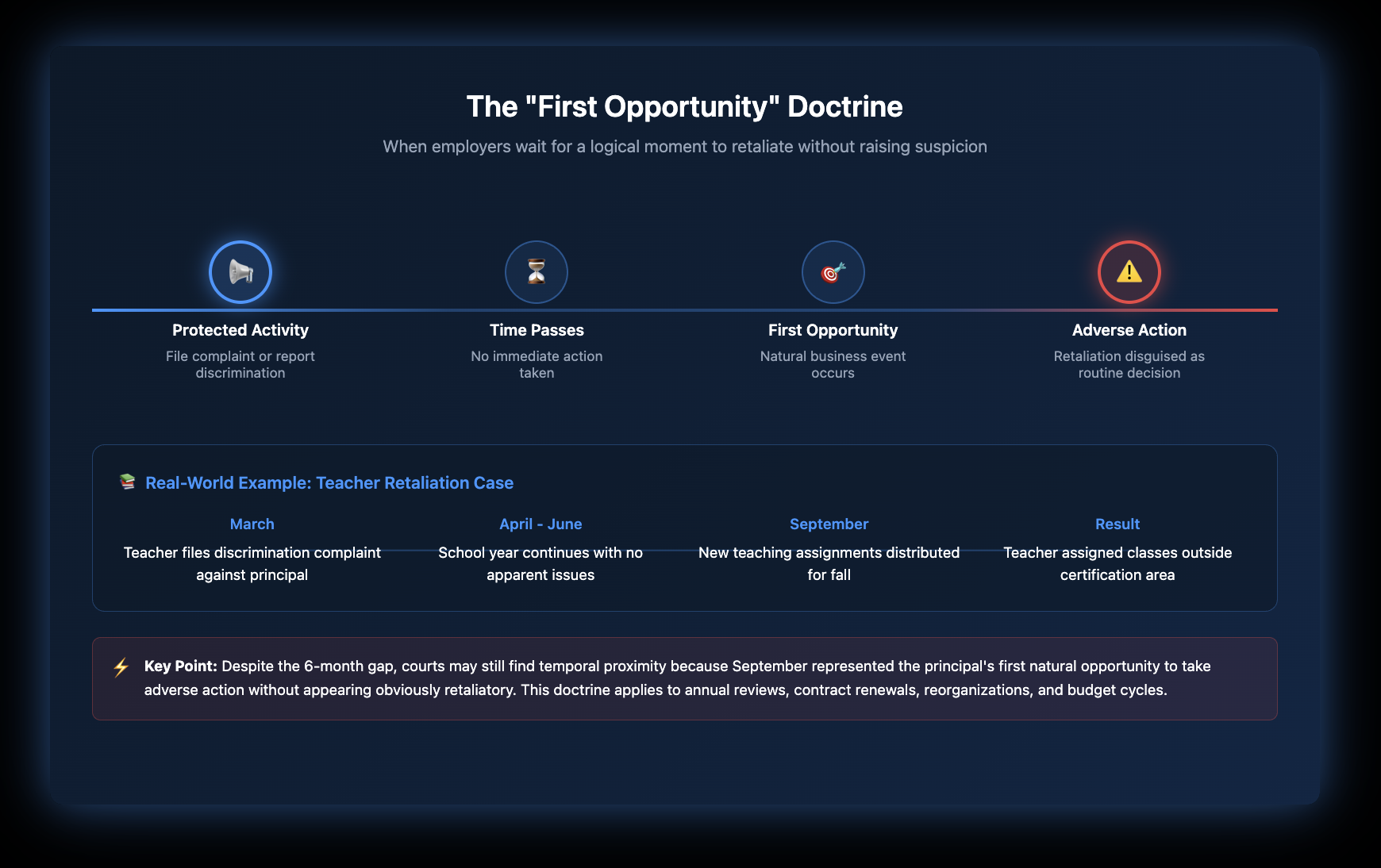 The "First Opportunity" Doctrine

When employers wait for a logical moment to retaliate without raising suspicion

Protected Activity
File complaint or report discrimination

Time Passes
No immediate action taken

First Opportunity
Natural business event occurs

Adverse Action
Retaliation disguised as routine decision

Real-World Example: Teacher Retaliation Case

March
Teacher files discrimination complaint against principal

April - June
School year continues with no apparent issues

September
New teaching assignments distributed for fall

Result
Teacher assigned classes outside certification area

Key Point: Despite the 6-month gap, courts may still find temporal proximity because September represented the principal's first natural opportunity to take adverse action without appearing obviously retaliatory. This doctrine applies to annual reviews, contract renewals, reorganizations, and budget cycles.